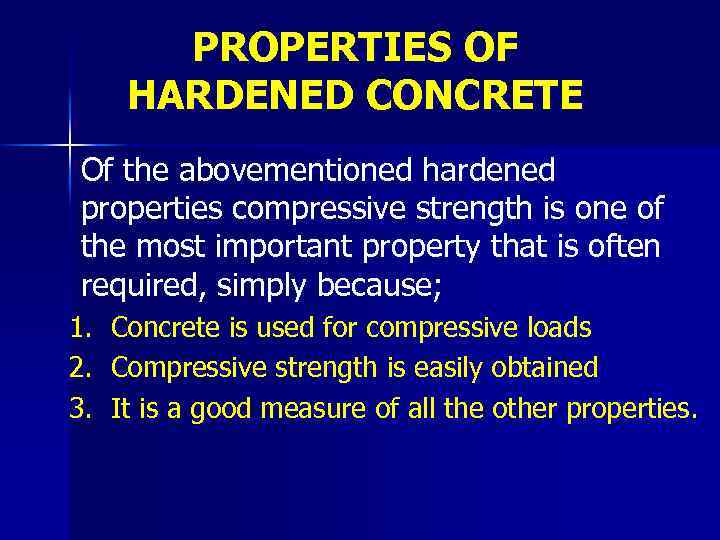 PROPERTIES OF HARDENED CONCRETE

Of the abovementioned hardened properties compressive strength is one of the most important property that is often required, simply because;

1. Concrete is used for compressive loads
2. Compressive strength is easily obtained
3. It is a good measure of all the other properties.